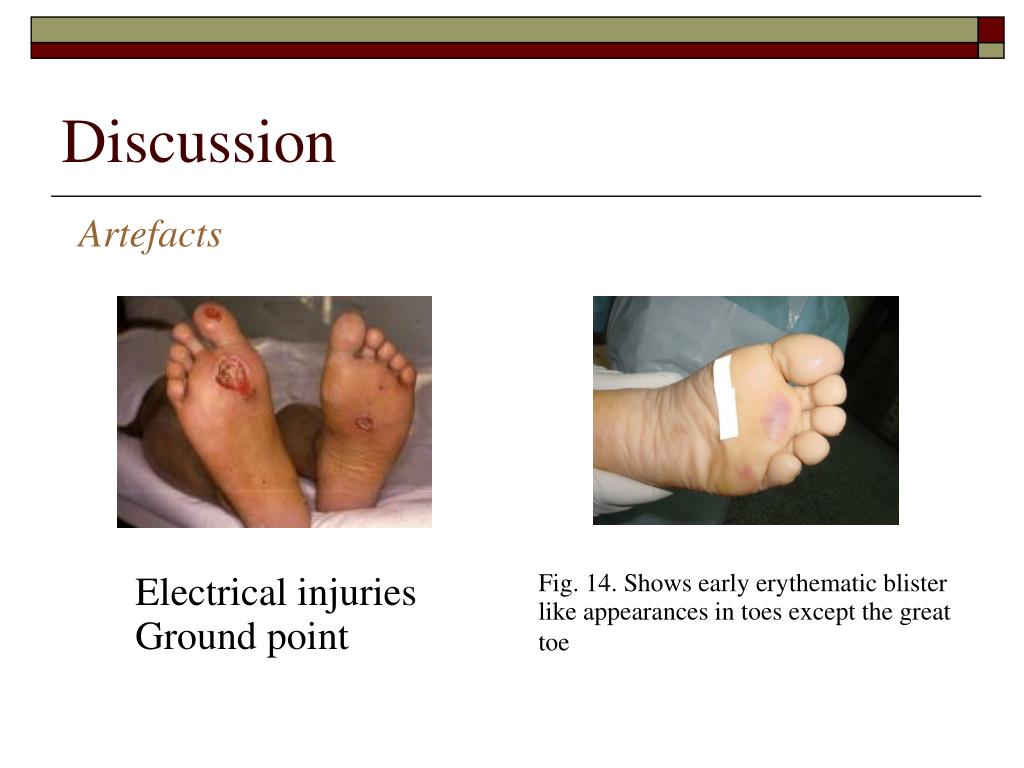 Discussion

Artefacts

Electrical injuries
Ground point

Fig. 14. Shows early erythematic blister like appearances in toes except the great toe